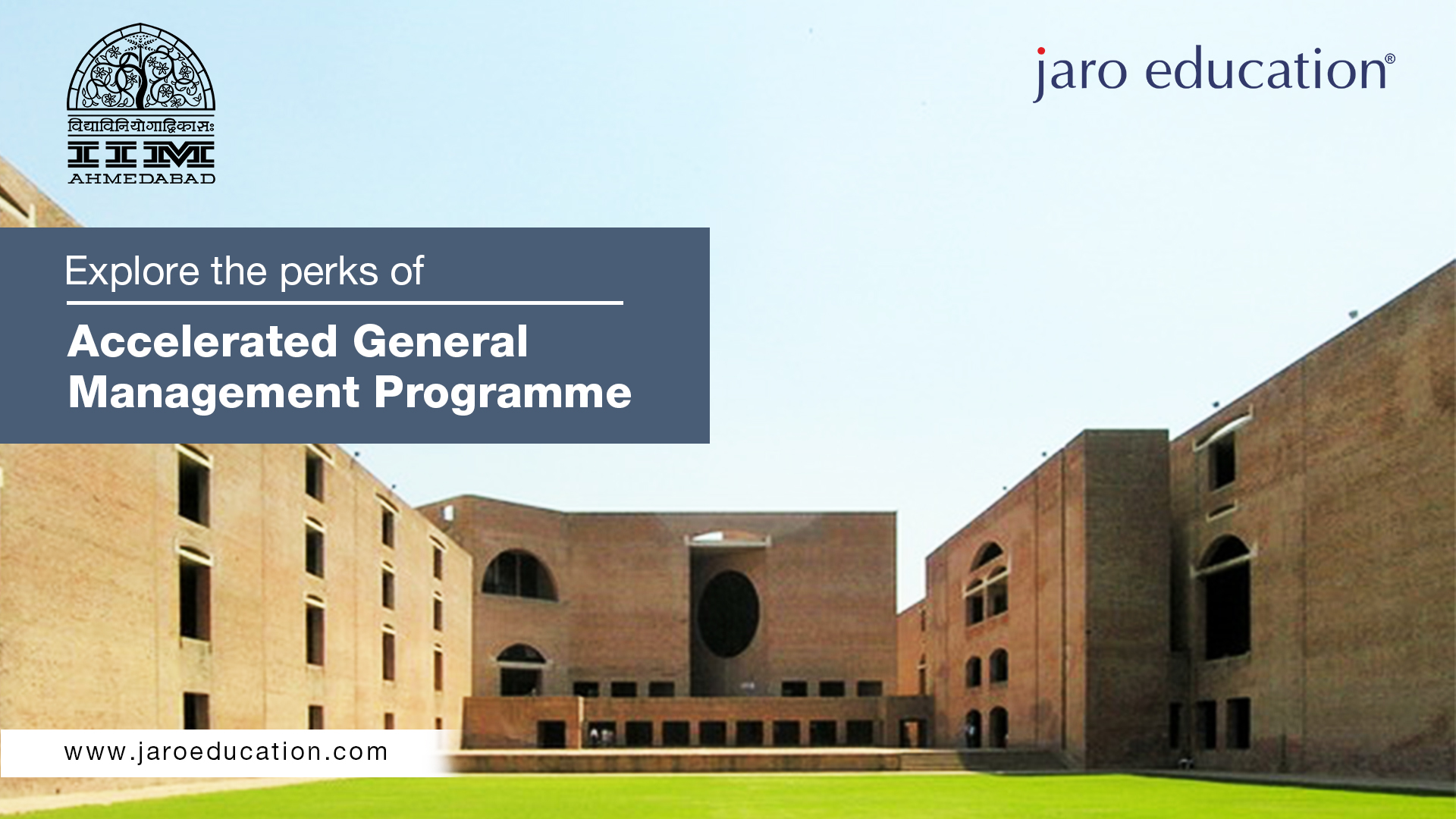 विद्याविनियोगाद्विकासः
IIM
AHMEDABAD

jaro education®

Explore the perks of

Accelerated General Management Programme

www.jaroeducation.com